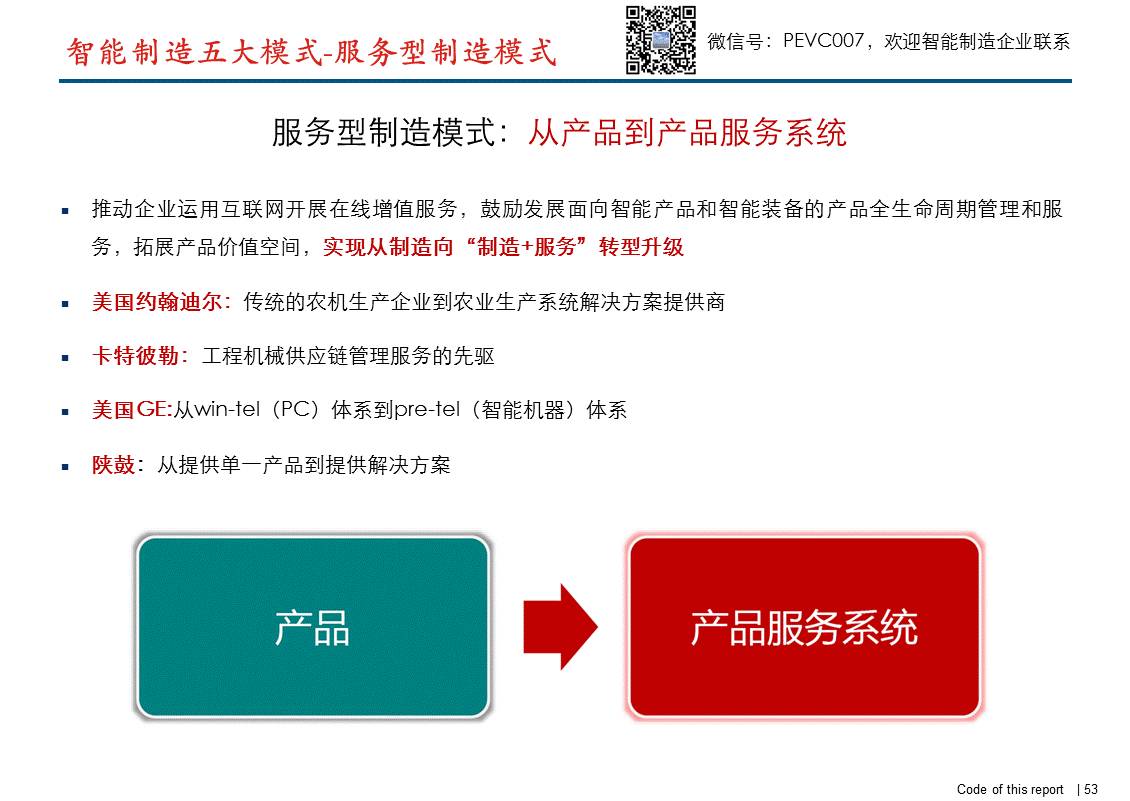 智能制造五大模式-服务型制造模式

微信号：PEVC007，欢迎智能制造企业联系

服务型制造模式：从产品到产品服务系统

▪ 推动企业运用互联网开展在线增值服务，鼓励发展面向智能产品和智能装备的产品全生命周期管理和服务，拓展产品价值空间，实现从制造向“制造+服务”转型升级

▪ 美国约翰迪尔：传统的农机生产企业到农业生产系统解决方案提供商

▪ 卡特彼勒：工程机械供应链管理服务的先驱

▪ 美国GE:从win-tel（PC）体系到pre-tel（智能机器）体系

▪ 陕鼓：从提供单一产品到提供解决方案

产品

产品服务系统

Code of this report | 53